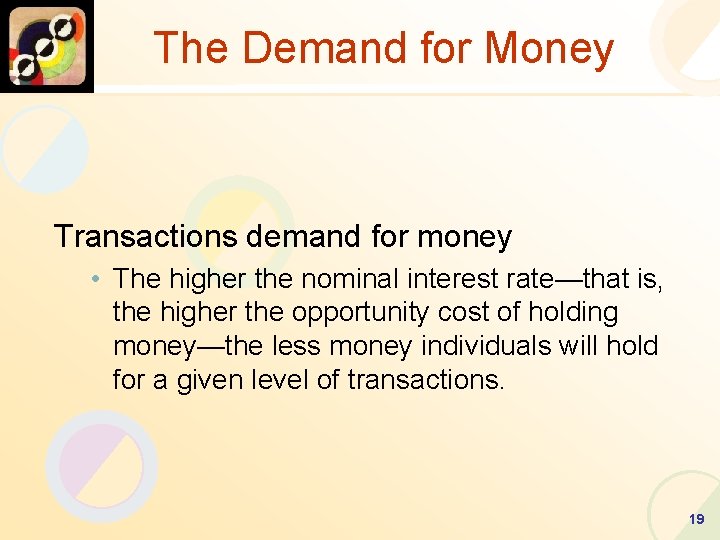 The Demand for Money

Transactions demand for money

• The higher the nominal interest rate—that is, the higher the opportunity cost of holding money—the less money individuals will hold for a given level of transactions.

19